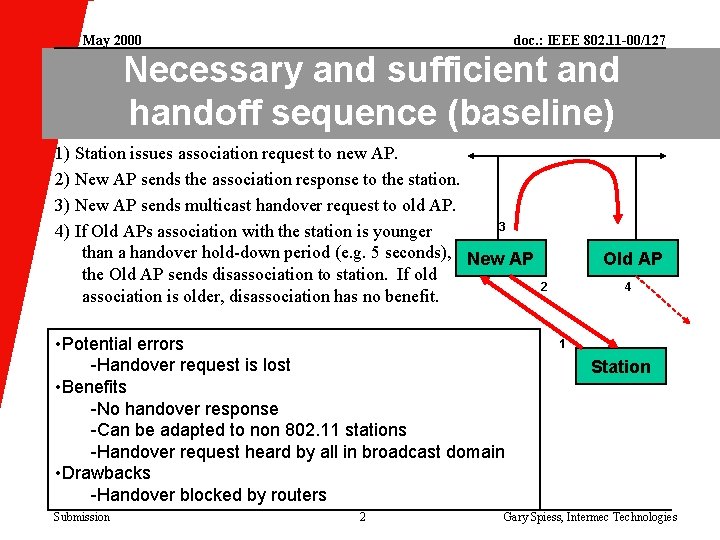 May 2000

doc.: IEEE 802.11-00/127

Necessary and sufficient and handoff sequence (baseline)

1) Station issues association request to new AP.

2) New AP sends the association response to the station.

3) New AP sends multicast handover request to old AP.

4) If Old APs association with the station is younger than a handover hold-down period (e.g. 5 seconds), the Old AP sends disassociation to station. If old association is older, disassociation has no benefit.

3

New AP

Old AP

2

4

1

Station

•Potential errors
-Handover request is lost
•Benefits
-No handover response
-Can be adapted to non 802.11 stations
-Handover request heard by all in broadcast domain
•Drawbacks
-Handover blocked by routers

Submission

2

Gary Spiess, Intermec Technologies